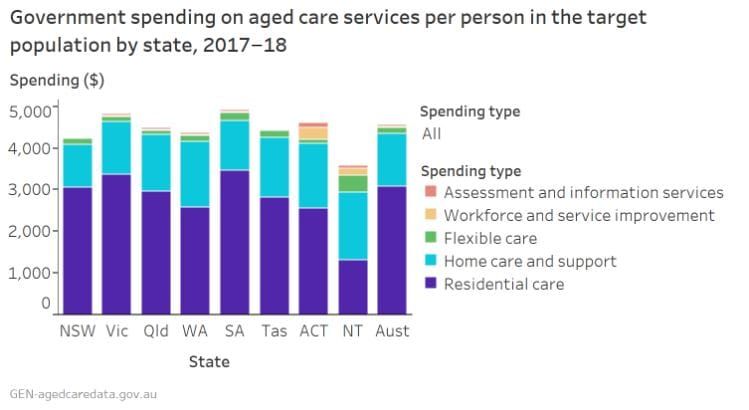 Government spending on aged care services per person in the target population by state, 2017–18

Spending ($)

5,000
4,000
3,000
2,000
1,000
0

NSW Vic Qld WA SA Tas ACT NT Aust

State

Spending type
All

Spending type
Assessment and information services
Workforce and service improvement
Flexible care
Home care and support
Residential care

GEN-agedcaredata.gov.au